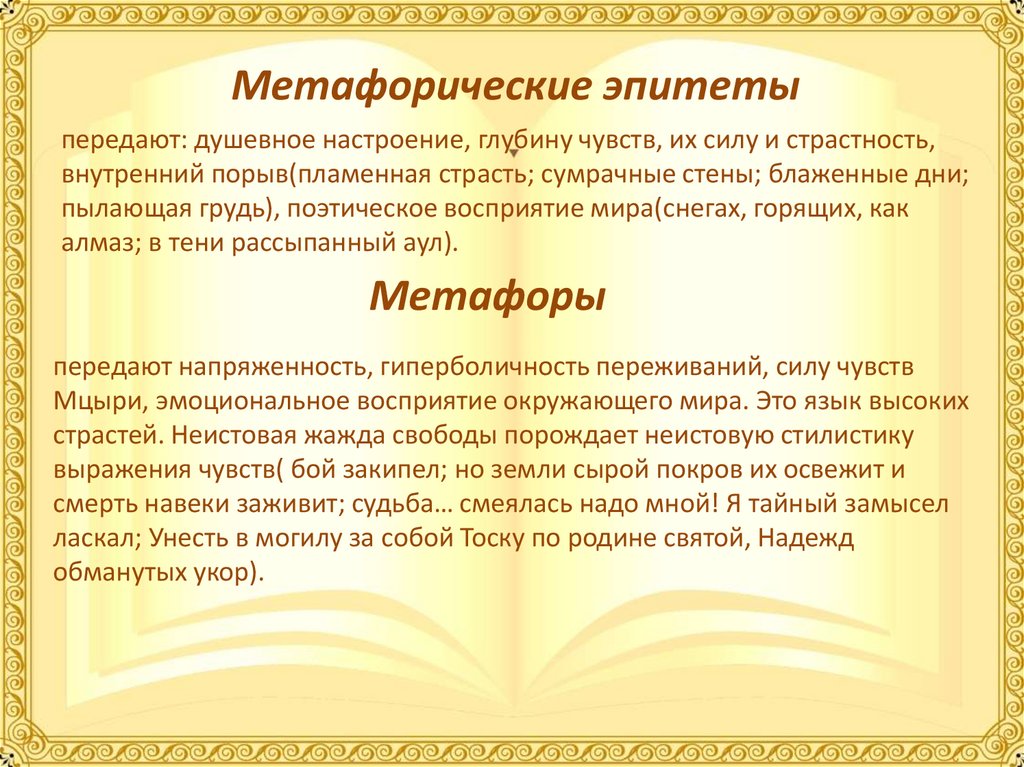 Метафорические эпитеты

передают: душевное настроение, глубину чувств, их силу и страстность, внутренний порыв(пламенная страсть; сумрачные стены; блаженные дни; пылающая грудь), поэтическое восприятие мира(снегах, горящих, как алмаз; в тени рассыпанный аул).

Метафоры

передают напряженность, гиперболичность переживаний, силу чувств Мцыри, эмоциональное восприятие окружающего мира. Это язык высоких страстей. Неистовая жажда свободы порождает неистовую стилистику выражения чувств( бой закипел; но земли сырой покров их освежит и смерть навеки заживит; судьба… смеялась надо мной! Я тайный замысел ласкал; Унесть в могилу за собой Тоску по родине святой, Надежд обманутых укор).